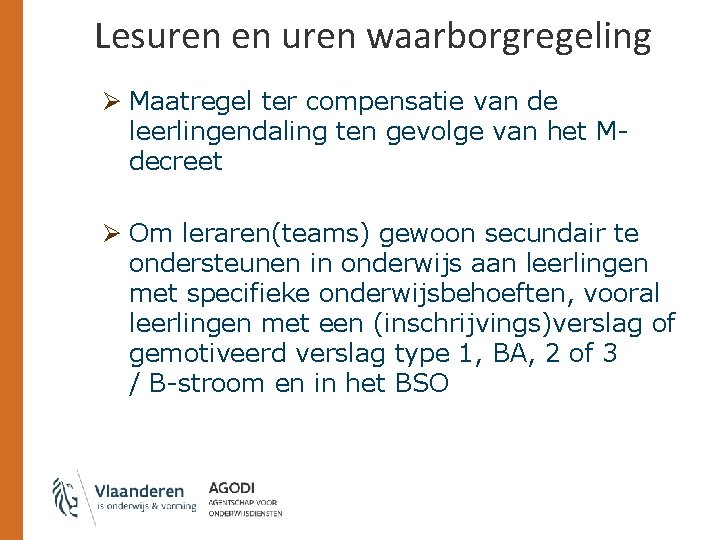 Lesuren en uren waarborgregeling

➢ Maatregel ter compensatie van de leerlingendaling ten gevolge van het M-decreet

➢ Om leraren(teams) gewoon secundair te ondersteunen in onderwijs aan leerlingen met specifieke onderwijsbehoeften, vooral leerlingen met een (inschrijvings)verslag of gemotiveerd verslag type 1, BA, 2 of 3 / B-stroom en in het BSO

Vlaanderen
is onderwijs & vorming

AGODI
AGENTSCHAP VOOR ONDERWIJSDIENSTEN